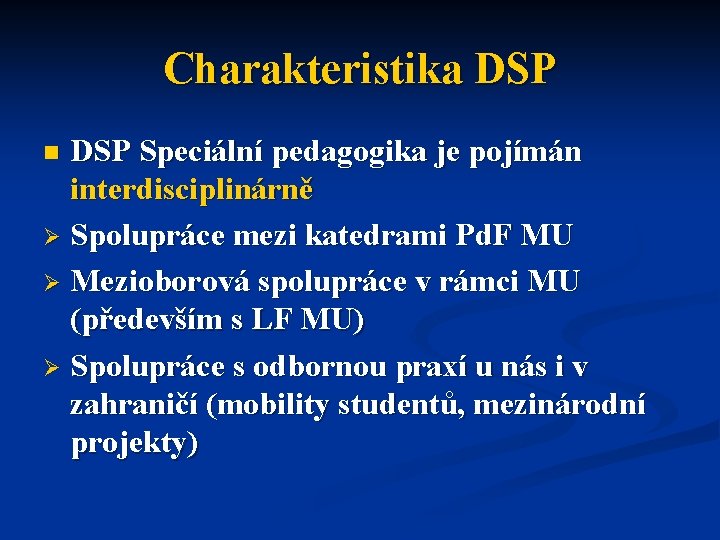 Charakteristika DSP

DSP Speciální pedagogika je pojímán interdisciplinárně

Spolupráce mezi katedrami PdF MU

Mezioborová spolupráce v rámci MU (především s LF MU)

Spolupráce s odbornou praxí u nás i v zahraničí (mobility studentů, mezinárodní projekty)